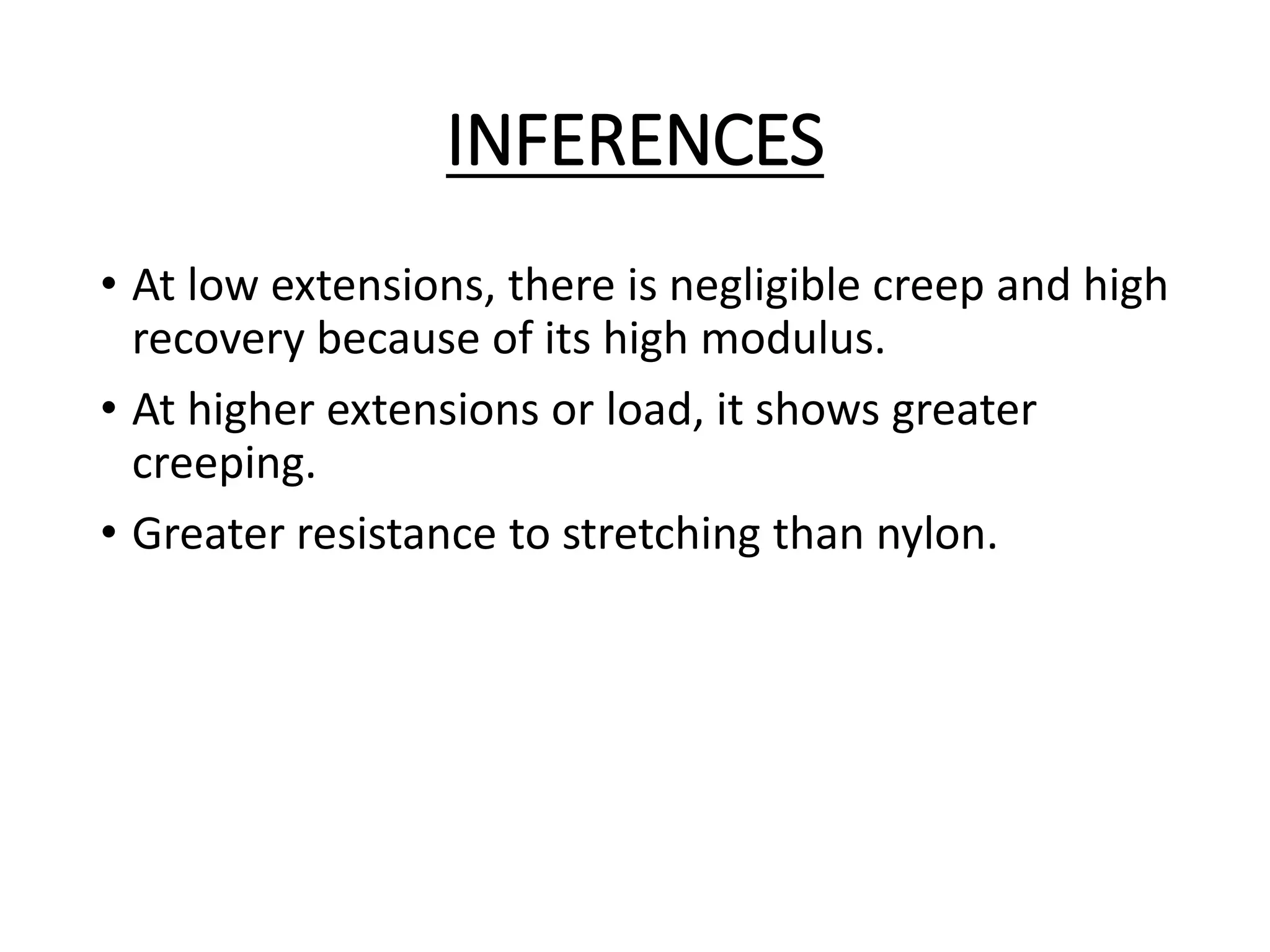 INFERENCES

• At low extensions, there is negligible creep and high recovery because of its high modulus.

• At higher extensions or load, it shows greater creeping.

• Greater resistance to stretching than nylon.